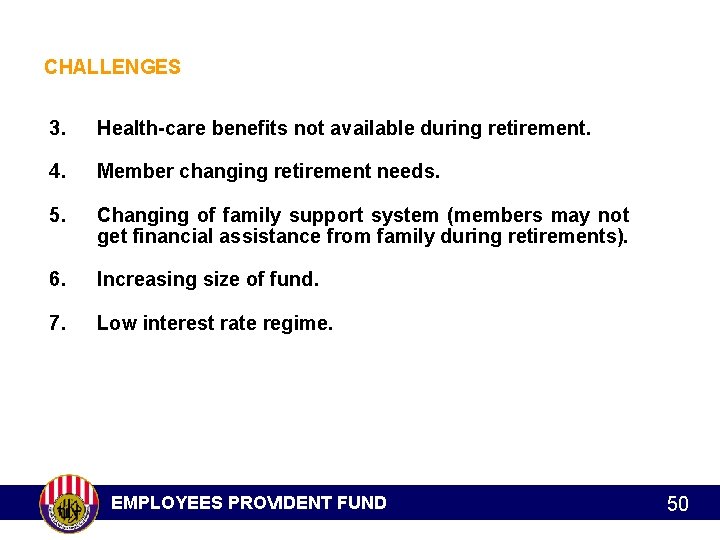 CHALLENGES

3. Health-care benefits not available during retirement.

4. Member changing retirement needs.

5. Changing of family support system (members may not get financial assistance from family during retirements).

6. Increasing size of fund.

7. Low interest rate regime.

EMPLOYEES PROVIDENT FUND

50